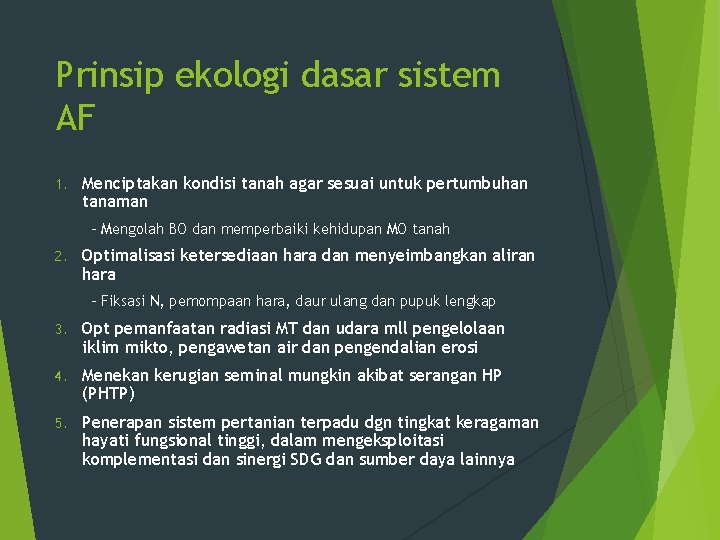 Prinsip ekologi dasar sistem AF

1. Menciptakan kondisi tanah agar sesuai untuk pertumbuhan tanaman

– Mengolah BO dan memperbaiki kehidupan MO tanah

2. Optimalisasi ketersediaan hara dan menyeimbangkan aliran hara

– Fiksasi N, pemompaan hara, daur ulang dan pupuk lengkap

3. Opt pemanfaatan radiasi MT dan udara mll pengelolaan iklim mikto, pengawetan air dan pengendalian erosi

4. Menekan kerugian seminal mungkin akibat serangan HP (PHTP)

5. Penerapan sistem pertanian terpadu dgn tingkat keragaman hayati fungsional tinggi, dalam mengeksploitasi komplementasi dan sinergi SDG dan sumber daya lainnya